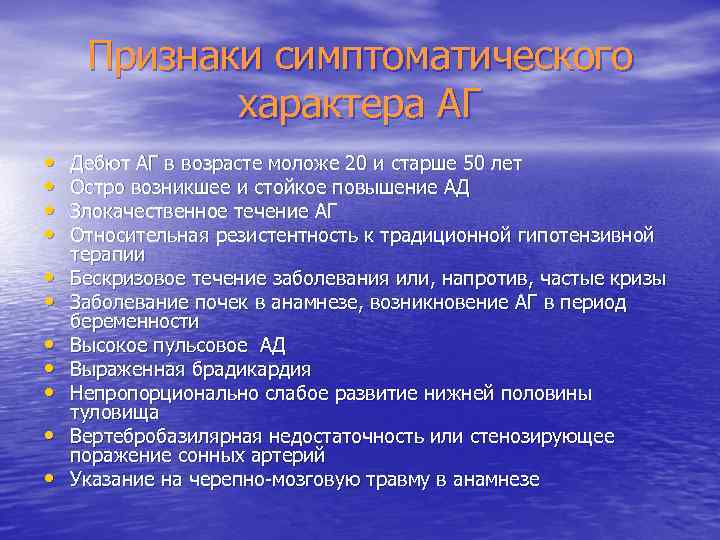 Признаки симптоматического характера АГ

• Дебют АГ в возрасте моложе 20 и старше 50 лет
• Остро возникшее и стойкое повышение АД
• Злокачественное течение АГ
• Относительная резистентность к традиционной гипотензивной терапии
• Бескризовое течение заболевания или, напротив, частые кризы
• Заболевание почек в анамнезе, возникновение АГ в период беременности
• Высокое пульсовое АД
• Выраженная брадикардия
• Непропорционально слабое развитие нижней половины туловища
• Вертебробазилярная недостаточность или стенозирующее поражение сонных артерий
• Указание на черепно-мозговую травму в анамнезе